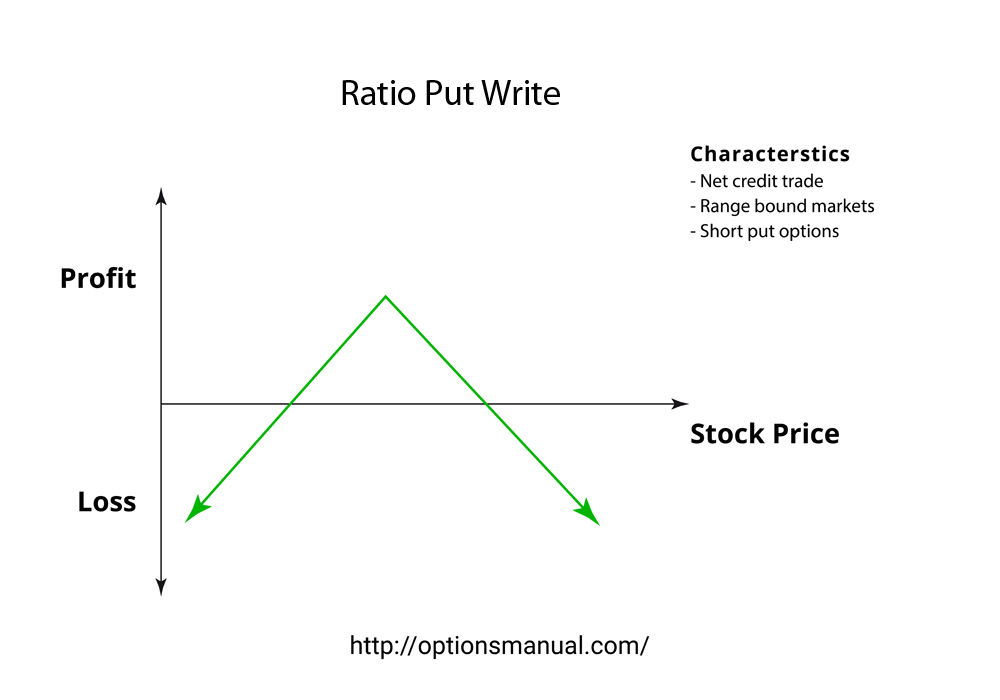 Ratio Put Write

Characterstics
- Net credit trade
- Range bound markets
- Short put options

Profit

Stock Price

Loss

http://optionsmanual.com/